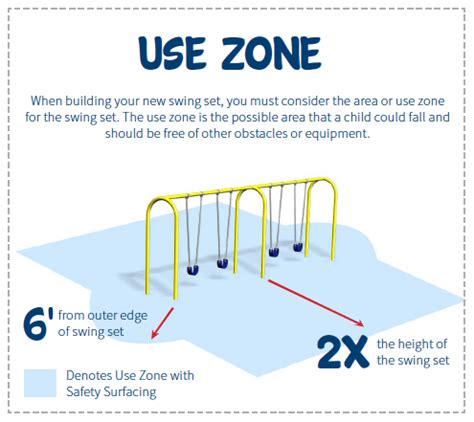 USE ZONE

When building your new swing set, you must consider the area or use zone for the swing set. The use zone is the possible area that a child could fall and should be free of other obstacles or equipment.

6' from outer edge of swing set

2X the height of the swing set

Denotes Use Zone with Safety Surfacing